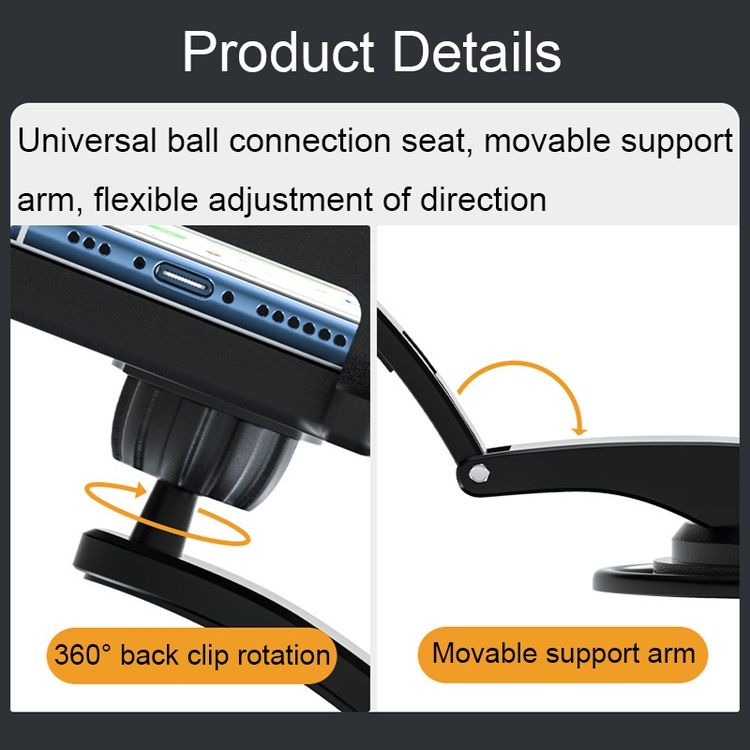 Product Details

Universal ball connection seat, movable support arm, flexible adjustment of direction

360° back clip rotation

Movable support arm